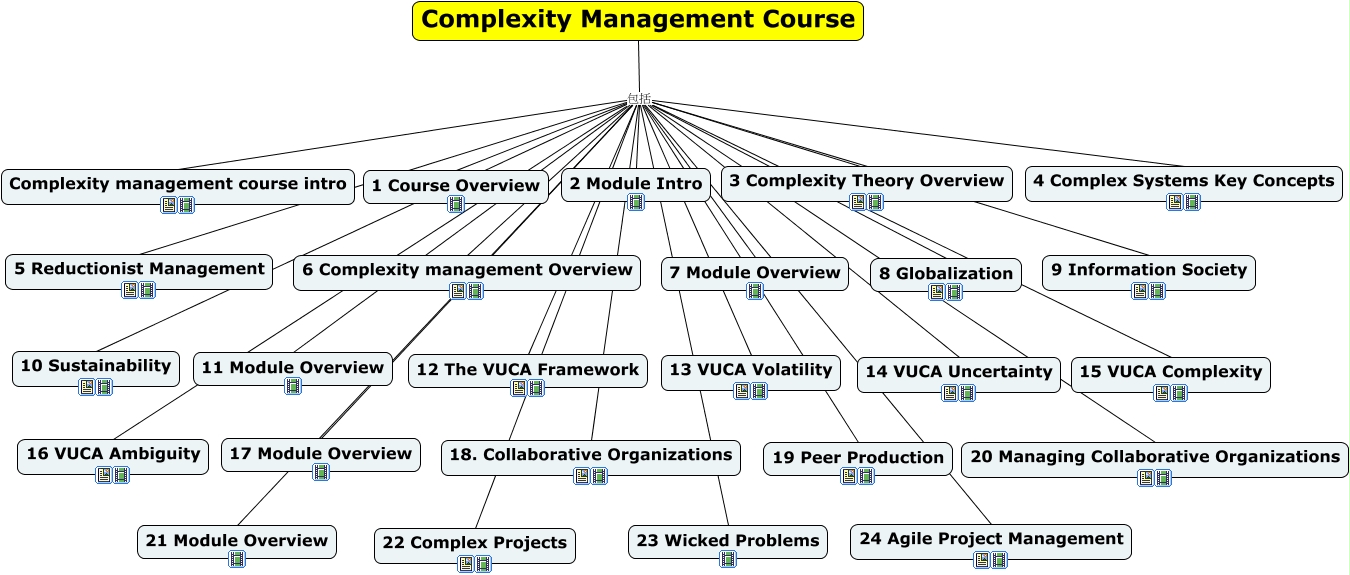 Complexity Management Course

包括

Complexity management course intro

1 Course Overview

2 Module Intro

3 Complexity Theory Overview

4 Complex Systems Key Concepts

5 Reductionist Management

6 Complexity management Overview

7 Module Overview

8 Globalization

9 Information Society

10 Sustainability

11 Module Overview

12 The VUCA Framework

13 VUCA Volatility

14 VUCA Uncertainty

15 VUCA Complexity

16 VUCA Ambiguity

17 Module Overview

18. Collaborative Organizations

19 Peer Production

20 Managing Collaborative Organizations

21 Module Overview

22 Complex Projects

23 Wicked Problems

24 Agile Project Management